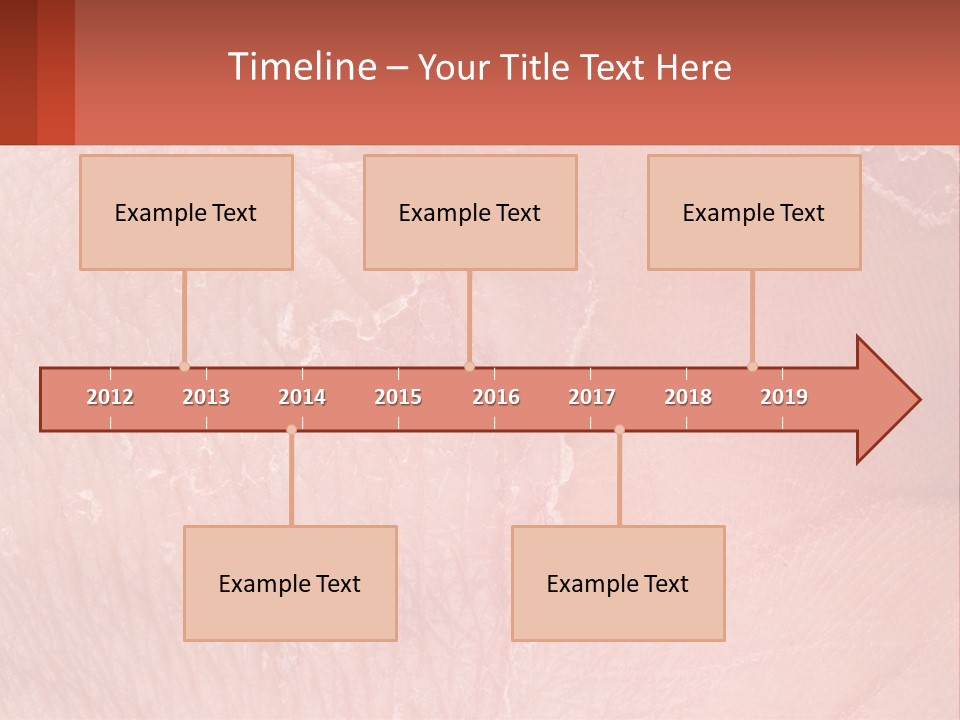 Timeline – Your Title Text Here

Example Text

Example Text

Example Text

2012 2013 2014 2015 2016 2017 2018 2019

Example Text

Example Text